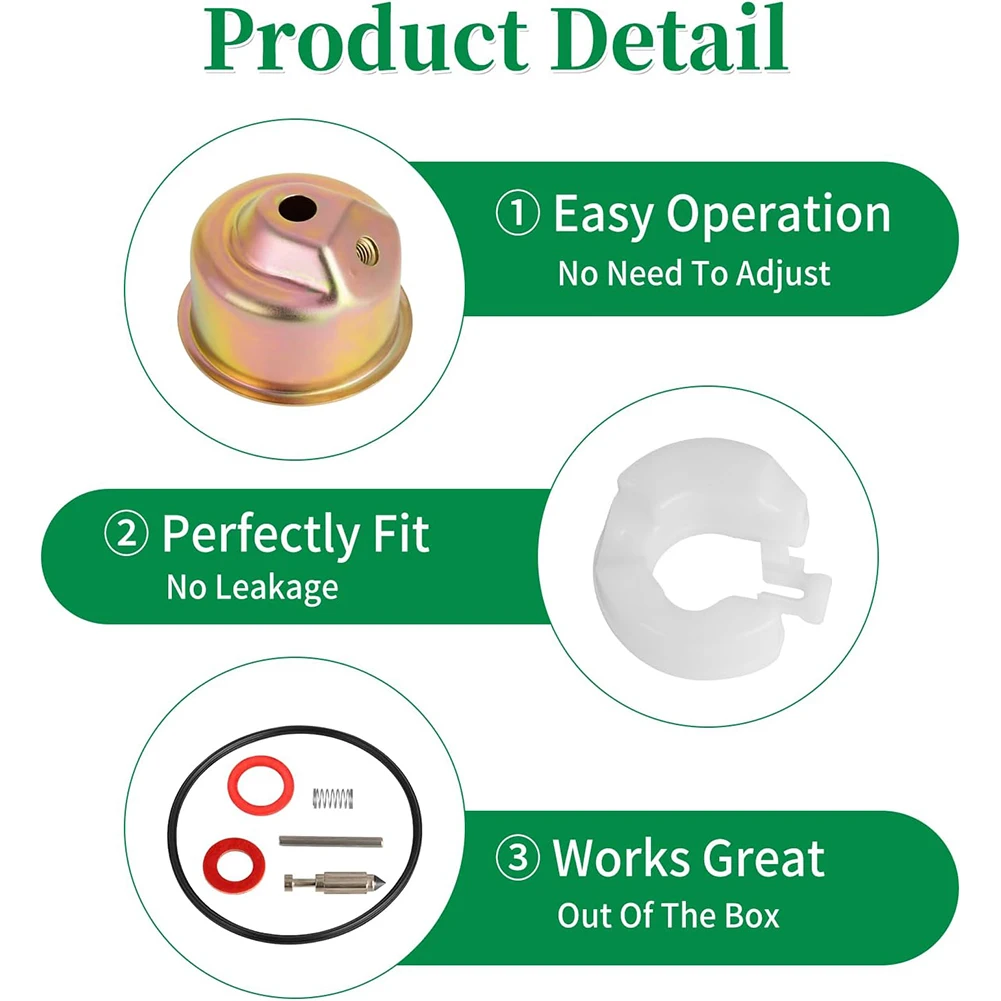 Product Detail

① Easy Operation
No Need To Adjust

② Perfectly Fit
No Leakage

③ Works Great
Out Of The Box